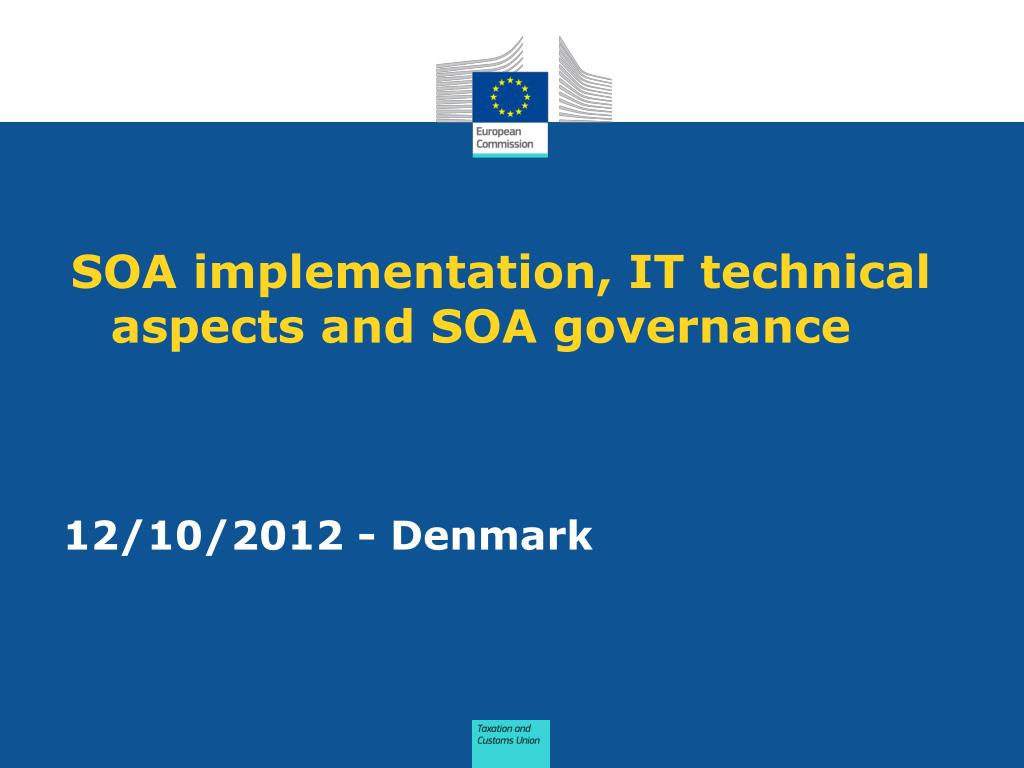 European Commission

SOA implementation, IT technical aspects and SOA governance

12/10/2012 - Denmark

Taxation and Customs Union